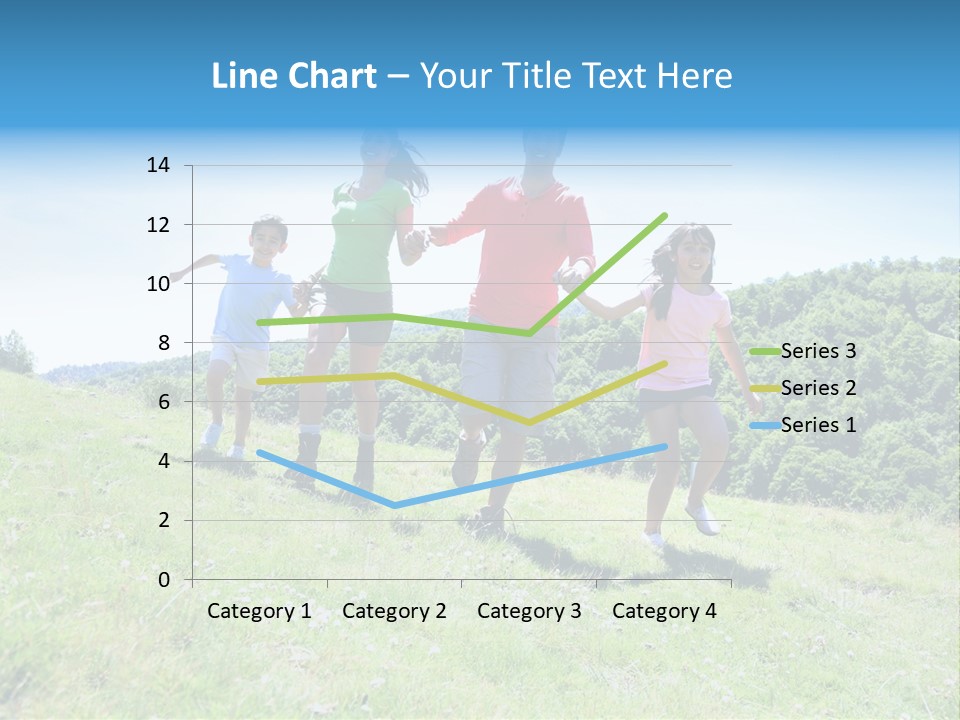 Line Chart – Your Title Text Here

14
12
10
8
6
4
2
0

Category 1 Category 2 Category 3 Category 4

Series 3
Series 2
Series 1